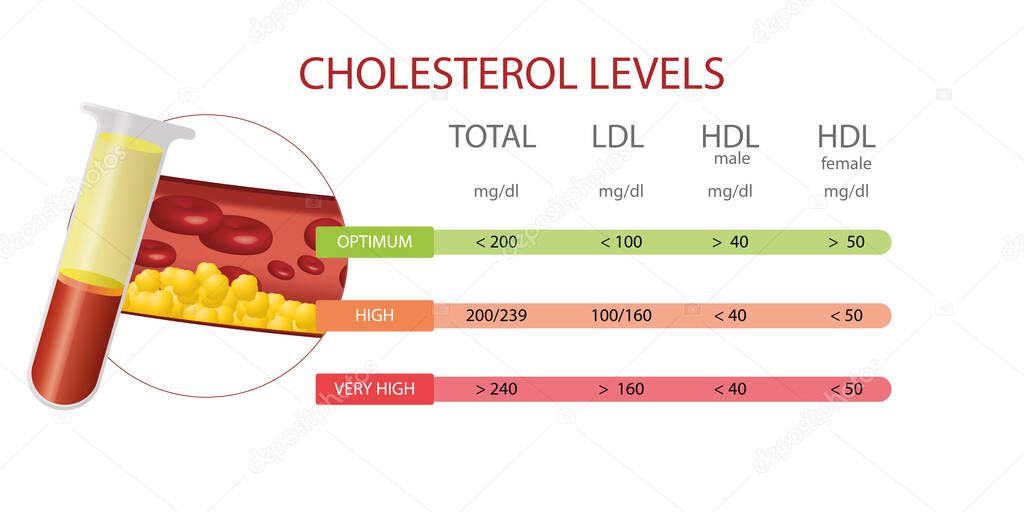 CHOLESTEROL LEVELS

| | TOTAL mg/dl | LDL mg/dl | HDL male mg/dl | HDL female mg/dl |
|---|---|---|---|---|
| OPTIMUM | < 200 | < 100 | > 40 | > 50 |
| HIGH | 200/239 | 100/160 | < 40 | < 50 |
| VERY HIGH | > 240 | > 160 | < 40 | < 50 |

depositphotos